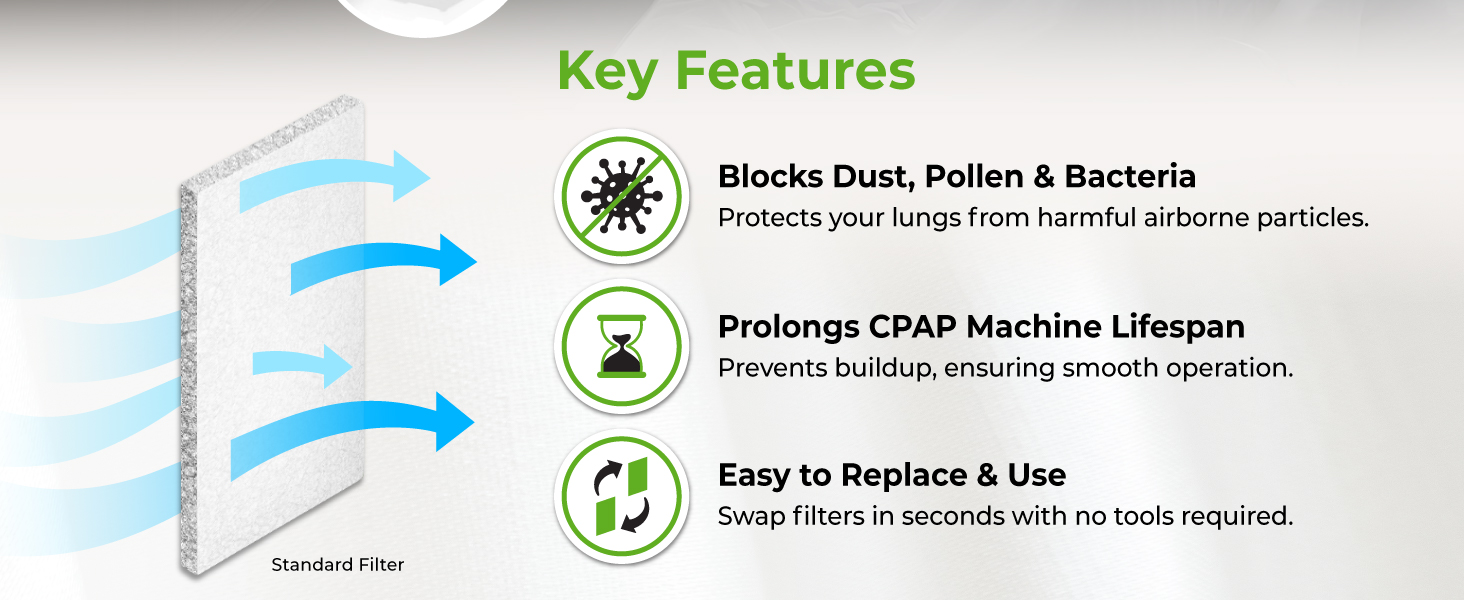 Key Features

Blocks Dust, Pollen & Bacteria
Protects your lungs from harmful airborne particles.

Prolongs CPAP Machine Lifespan
Prevents buildup, ensuring smooth operation.

Easy to Replace & Use
Swap filters in seconds with no tools required.

Standard Filter